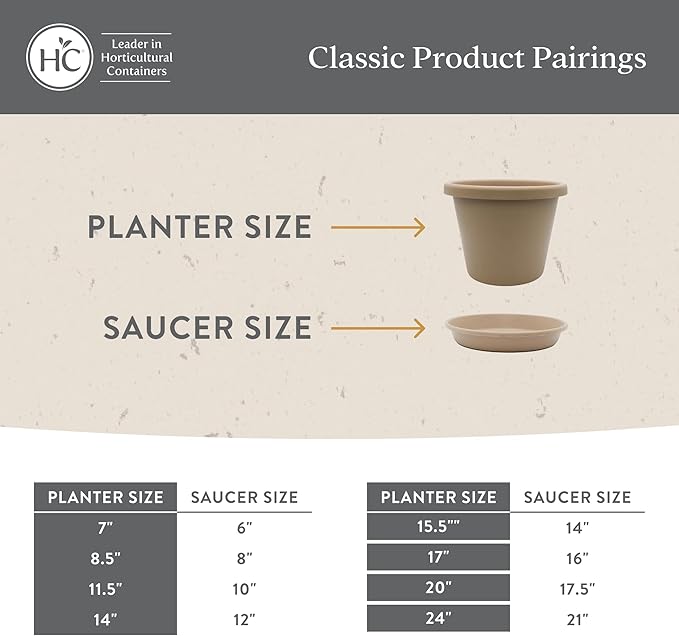 HC Leader in Horticultural Containers

Classic Product Pairings

PLANTER SIZE

SAUCER SIZE

| PLANTER SIZE | SAUCER SIZE |
|---|---|
| 7" | 6" |
| 8.5" | 8" |
| 11.5" | 10" |
| 14" | 12" |

| PLANTER SIZE | SAUCER SIZE |
|---|---|
| 15.5"" | 14" |
| 17" | 16" |
| 20" | 17.5" |
| 24" | 21" |